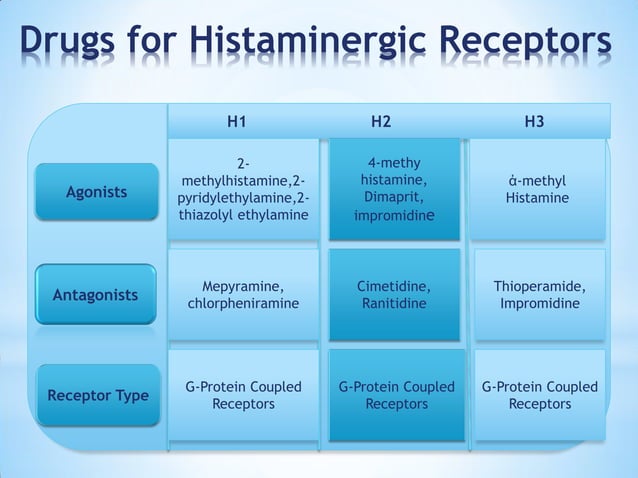 Drugs for Histaminergic Receptors

| | H1 | H2 | H3 |
|---|---|---|---|
| Agonists | 2-methylhistamine,2-pyridylethylamine,2-thiazolyl ethylamine | 4-methy histamine, Dimaprit, impromidine | ἀ-methyl Histamine |
| Antagonists | Mepyramine, chlorpheniramine | Cimetidine, Ranitidine | Thioperamide, Impromidine |
| Receptor Type | G-Protein Coupled Receptors | G-Protein Coupled Receptors | G-Protein Coupled Receptors |